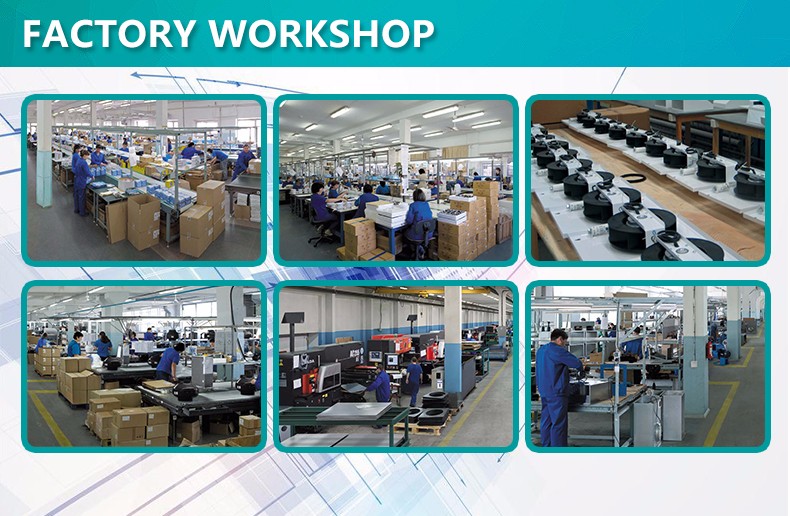 FACTORY WORKSHOP